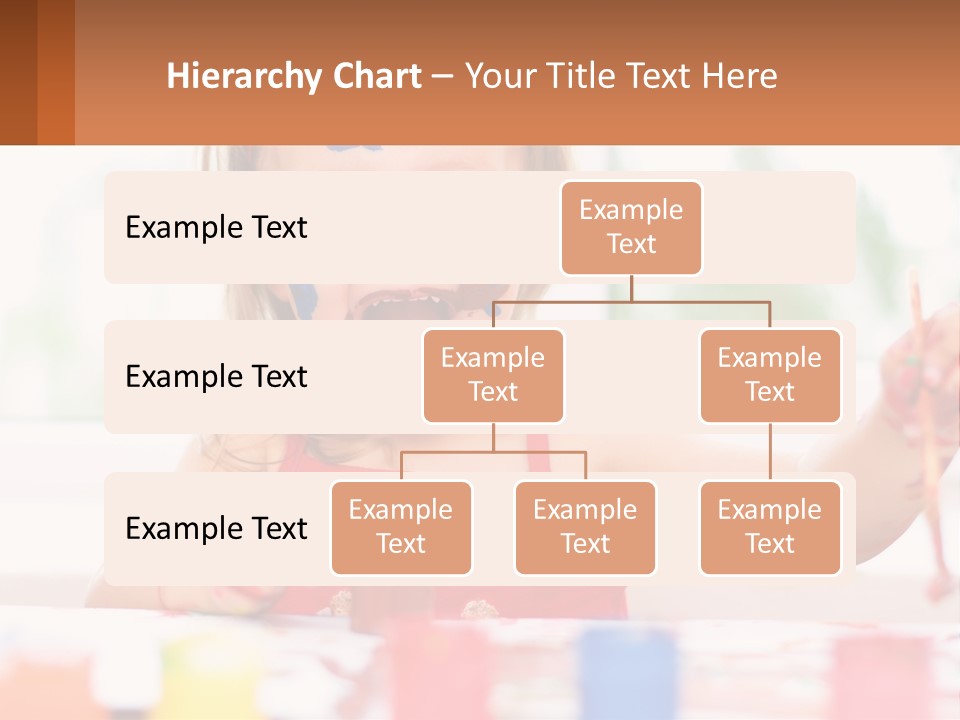 Hierarchy Chart – Your Title Text Here

Example Text

Example Text

Example Text

Example Text

Example Text

Example Text

Example Text

Example Text

Example Text